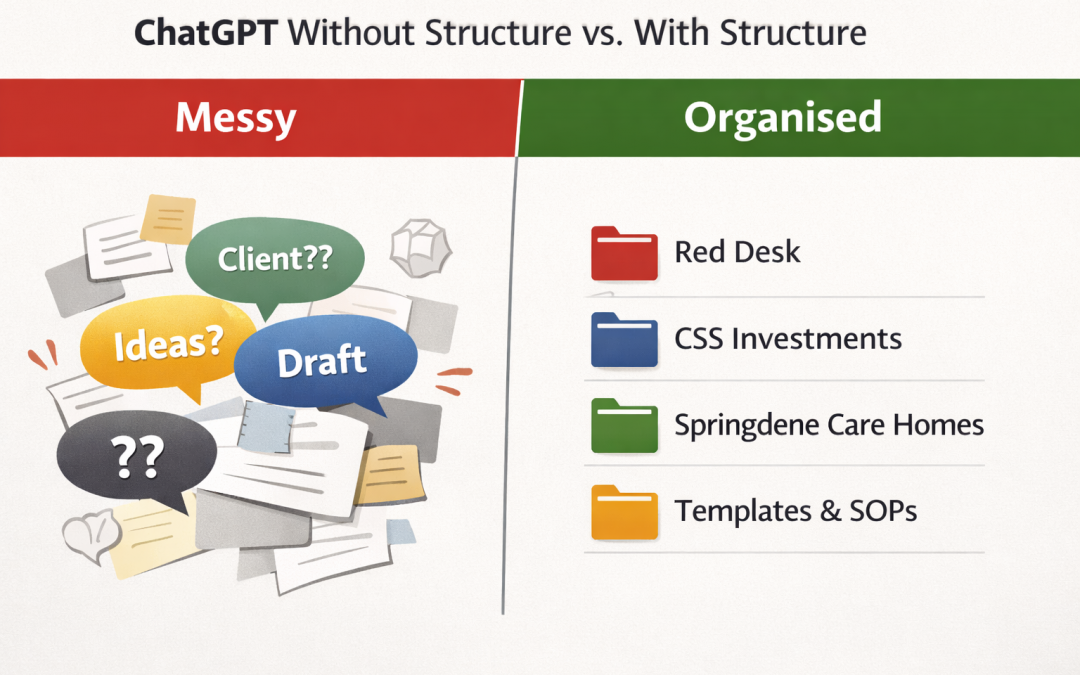 ChatGPT Without Structure vs. With Structure

Messy

Client??

Ideas?

Draft

??

Organised

Red Desk

CSS Investments

Springdene Care Homes

Templates & SOPs